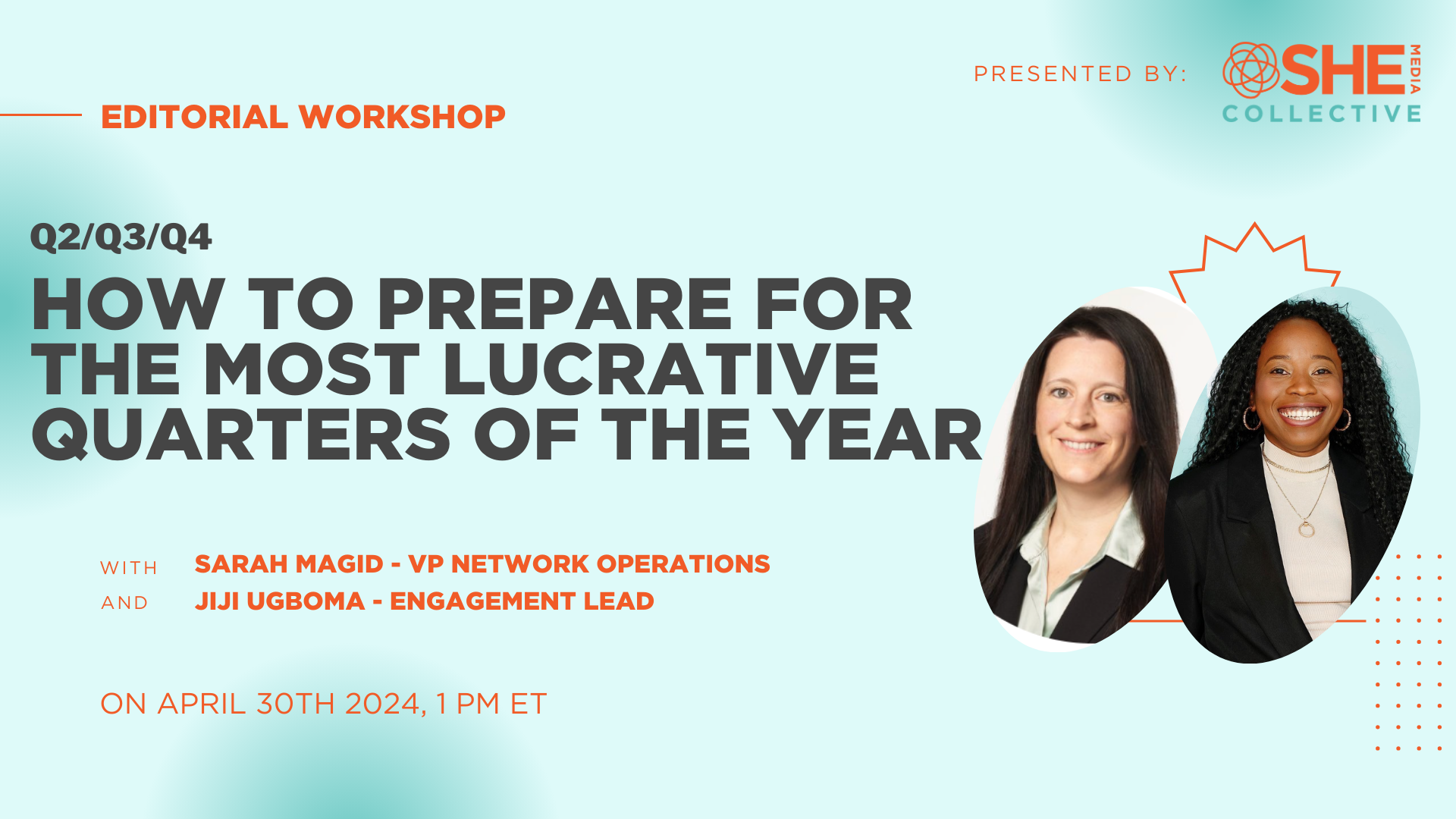 PRESENTED BY:

SHE MEDIA COLLECTIVE

EDITORIAL WORKSHOP

Q2/Q3/Q4

HOW TO PREPARE FOR THE MOST LUCRATIVE QUARTERS OF THE YEAR

WITH SARAH MAGID - VP NETWORK OPERATIONS

AND JIJI UGBOMA - ENGAGEMENT LEAD

ON APRIL 30TH 2024, 1 PM ET